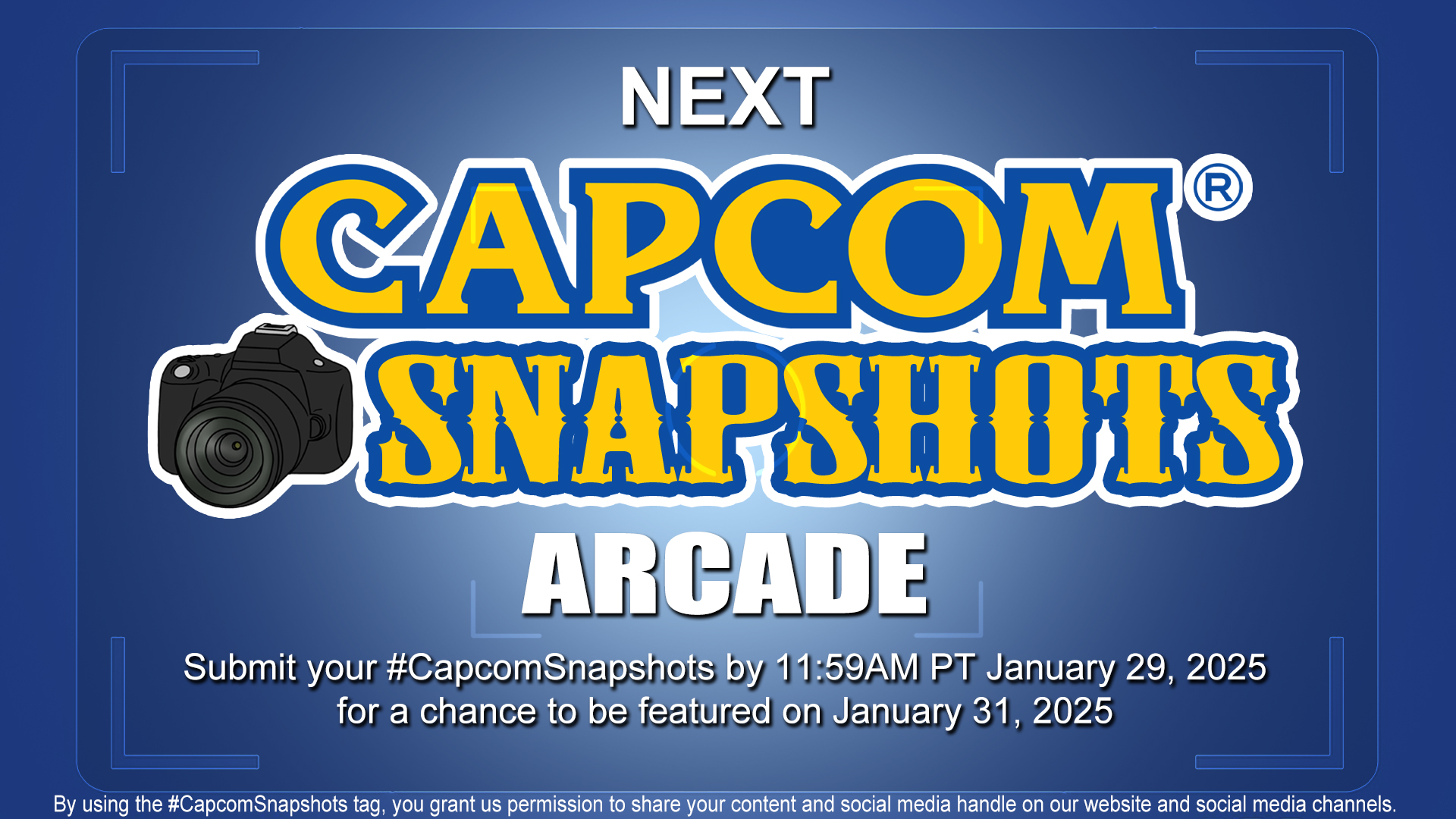 NEXT

CAPCOM®

SNAPSHOTS

ARCADE

Submit your #CapcomSnapshots by 11:59AM PT January 29, 2025 for a chance to be featured on January 31, 2025

By using the #CapcomSnapshots tag, you grant us permission to share your content and social media handle on our website and social media channels.